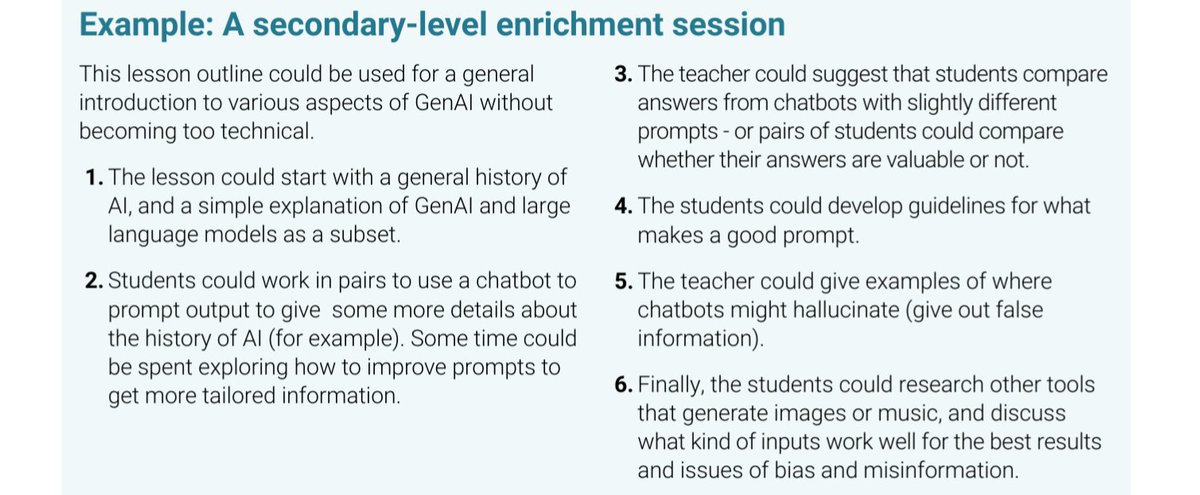 Example: A secondary-level enrichment session

This lesson outline could be used for a general introduction to various aspects of GenAI without becoming too technical.

1. The lesson could start with a general history of AI, and a simple explanation of GenAI and large language models as a subset.

2. Students could work in pairs to use a chatbot to prompt output to give some more details about the history of AI (for example). Some time could be spent exploring how to improve prompts to get more tailored information.

3. The teacher could suggest that students compare answers from chatbots with slightly different prompts - or pairs of students could compare whether their answers are valuable or not.

4. The students could develop guidelines for what makes a good prompt.

5. The teacher could give examples of where chatbots might hallucinate (give out false information).

6. Finally, the students could research other tools that generate images or music, and discuss what kind of inputs work well for the best results and issues of bias and misinformation.